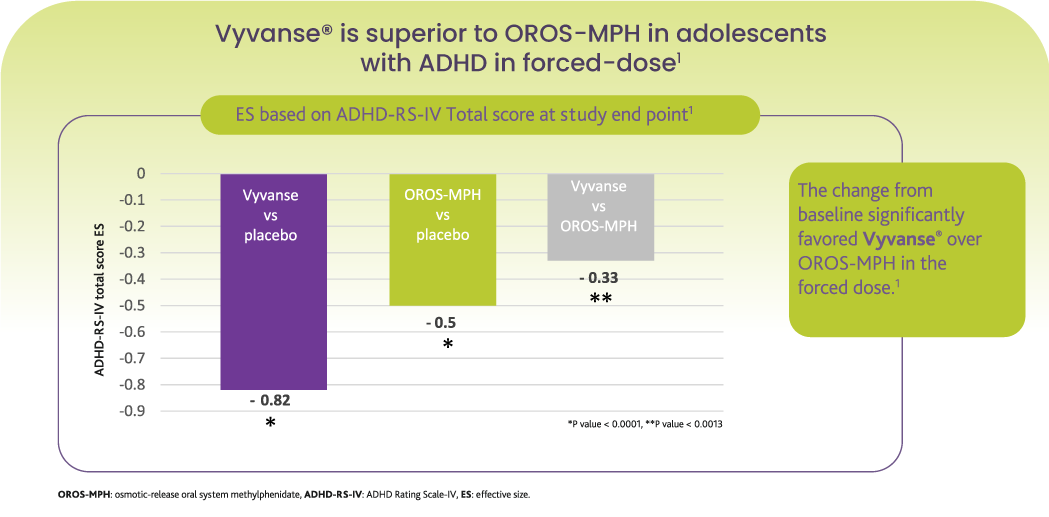 Vyvanse® is superior to OROS-MPH in adolescents with ADHD in forced-dose$^1$

ES based on ADHD-RS-IV Total score at study end point$^1$

ADHD-RS-IV total score ES

0
-0.1
-0.2
-0.3
-0.4
-0.5
-0.6
-0.7
-0.8
-0.9

Vyvanse vs placebo
- 0.82
*

OROS-MPH vs placebo
- 0.5
*

Vyvanse vs OROS-MPH
- 0.33
**

*P value < 0.0001, **P value < 0.0013

The change from baseline significantly favored **Vyvanse®** over OROS-MPH in the forced dose.$^1$

**OROS-MPH**: osmotic-release oral system methylphenidate, **ADHD-RS-IV**: ADHD Rating Scale-IV, **ES**: effective size.